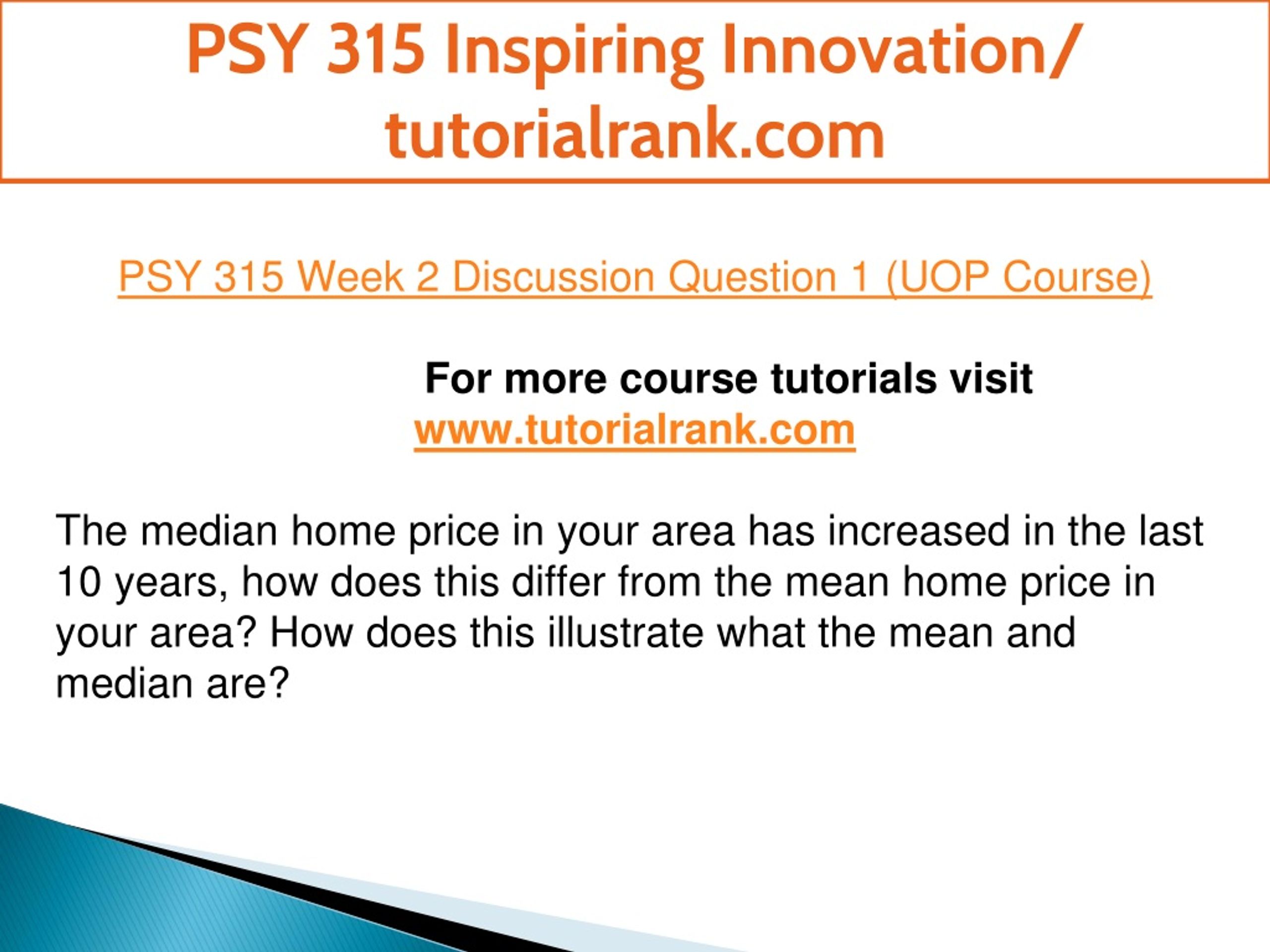 PSY 315 Inspiring Innovation/ tutorialrank.com

PSY 315 Week 2 Discussion Question 1 (UOP Course)

For more course tutorials visit
www.tutorialrank.com

The median home price in your area has increased in the last 10 years, how does this differ from the mean home price in your area? How does this illustrate what the mean and median are?